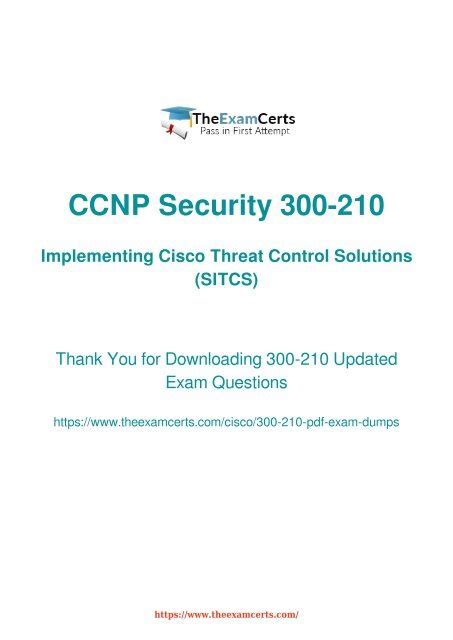 TheExamCerts
Pass in First Attempt

CCNP Security 300-210

Implementing Cisco Threat Control Solutions (SITCS)

Thank You for Downloading 300-210 Updated Exam Questions

https://www.theexamcerts.com/cisco/300-210-pdf-exam-dumps

https://www.theexamcerts.com/